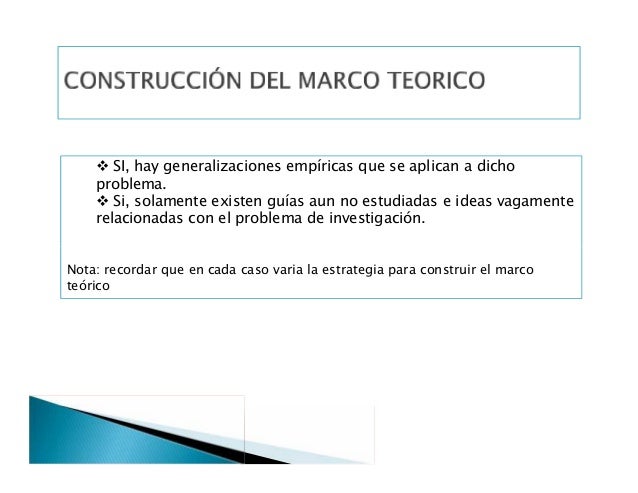 CONSTRUCCIÓN DEL MARCO TEORICO

❖ SI, hay generalizaciones empíricas que se aplican a dicho problema.
❖ Si, solamente existen guías aun no estudiadas e ideas vagamente relacionadas con el problema de investigación.

Nota: recordar que en cada caso varia la estrategia para construir el marco teórico